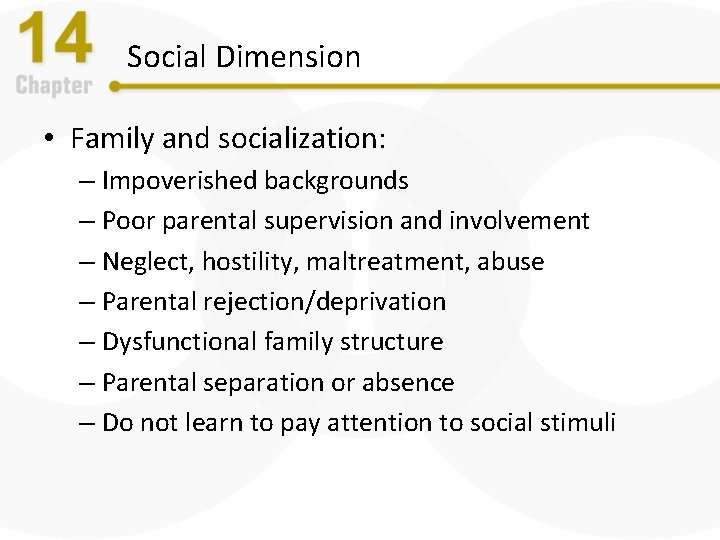 14
Chapter

Social Dimension

• Family and socialization:
– Impoverished backgrounds
– Poor parental supervision and involvement
– Neglect, hostility, maltreatment, abuse
– Parental rejection/deprivation
– Dysfunctional family structure
– Parental separation or absence
– Do not learn to pay attention to social stimuli